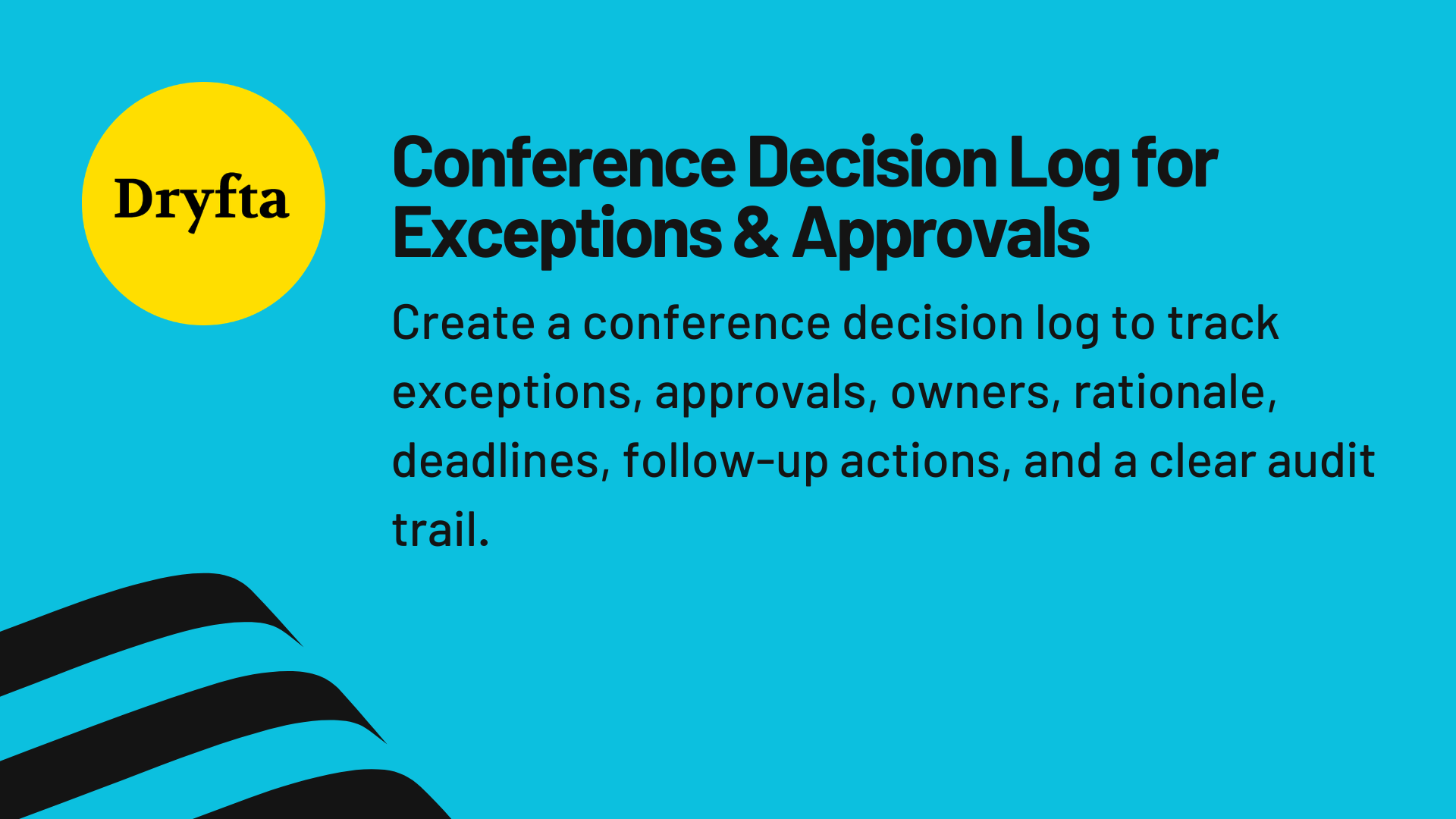 Dryfta

Conference Decision Log for Exceptions & Approvals

Create a conference decision log to track exceptions, approvals, owners, rationale, deadlines, follow-up actions, and a clear audit trail.